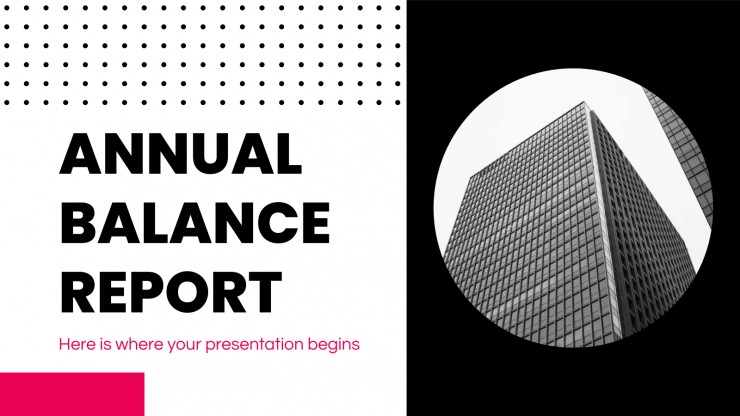 ANNUAL
BALANCE
REPORT

Here is where your presentation begins